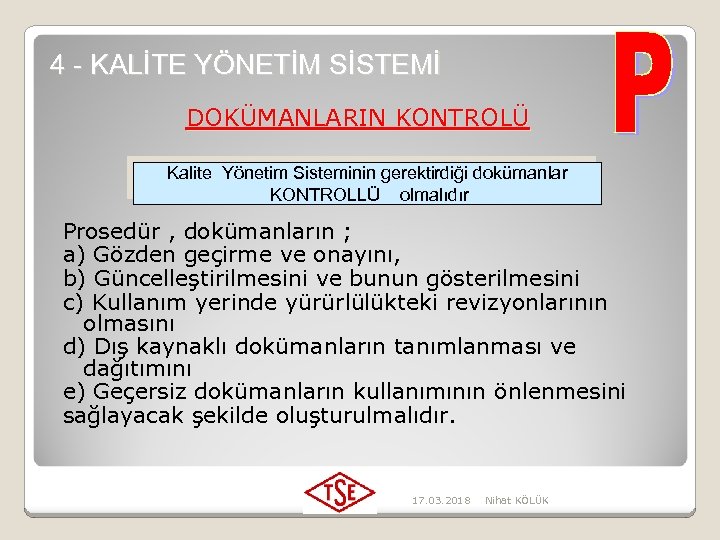 4 - KALİTE YÖNETİM SİSTEMİ

P

DOKÜMANLARIN KONTROLÜ

Kalite Yönetim Sisteminin gerektirdiği dokümanlar KONTROLLÜ olmalıdır

Prosedür , dokümanların ;
a) Gözden geçirme ve onayını,
b) Güncelleştirilmesini ve bunun gösterilmesini
c) Kullanım yerinde yürürlülükteki revizyonlarının olmasını
d) Dış kaynaklı dokümanların tanımlanması ve dağıtımını
e) Geçersiz dokümanların kullanımının önlenmesini sağlayacak şekilde oluşturulmalıdır.

TSE

17.03.2018 Nihat KÖLÜK